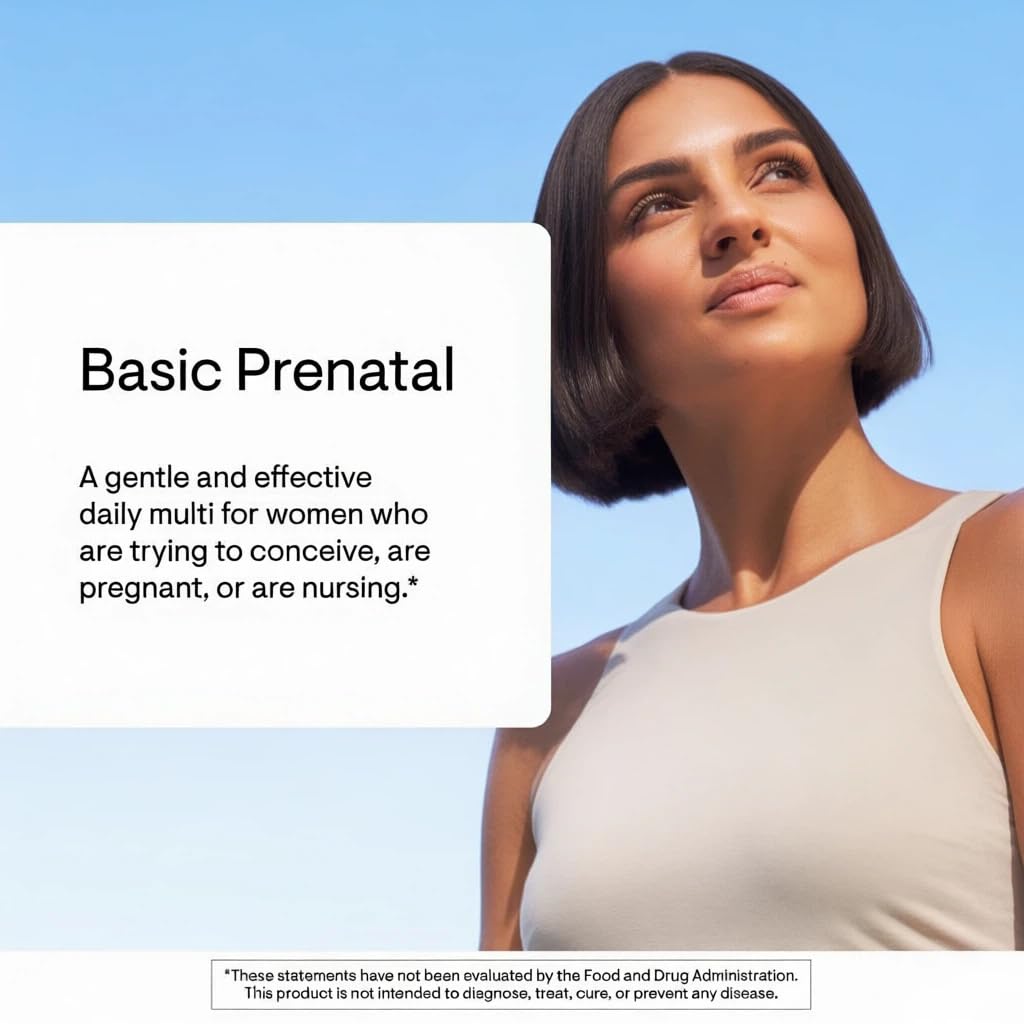 Basic Prenatal

A gentle and effective daily multi for women who are trying to conceive, are pregnant, or are nursing.*

*These statements have not been evaluated by the Food and Drug Administration. This product is not intended to diagnose, treat, cure, or prevent any disease.